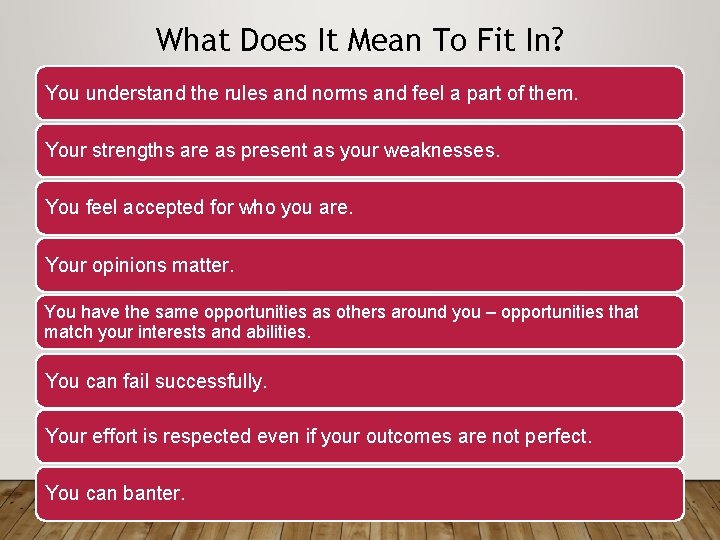 What Does It Mean To Fit In?

You understand the rules and norms and feel a part of them.

Your strengths are as present as your weaknesses.

You feel accepted for who you are.

Your opinions matter.

You have the same opportunities as others around you – opportunities that match your interests and abilities.

You can fail successfully.

Your effort is respected even if your outcomes are not perfect.

You can banter.